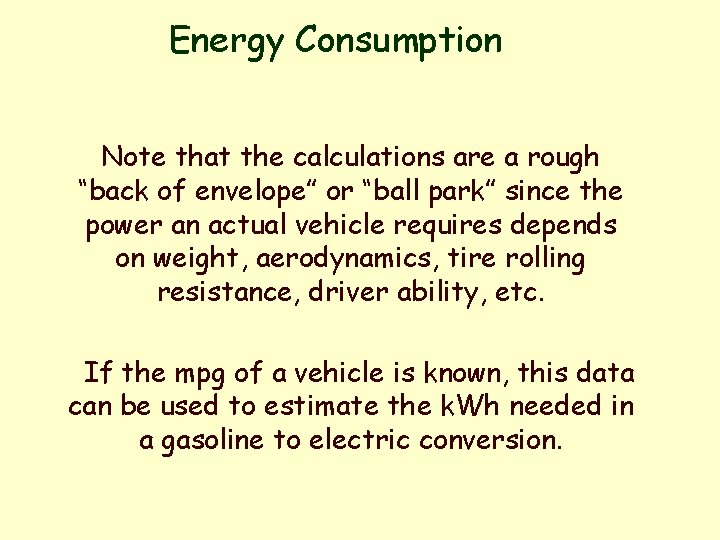 Energy Consumption

Note that the calculations are a rough “back of envelope” or “ball park” since the power an actual vehicle requires depends on weight, aerodynamics, tire rolling resistance, driver ability, etc.

If the mpg of a vehicle is known, this data can be used to estimate the kWh needed in a gasoline to electric conversion.